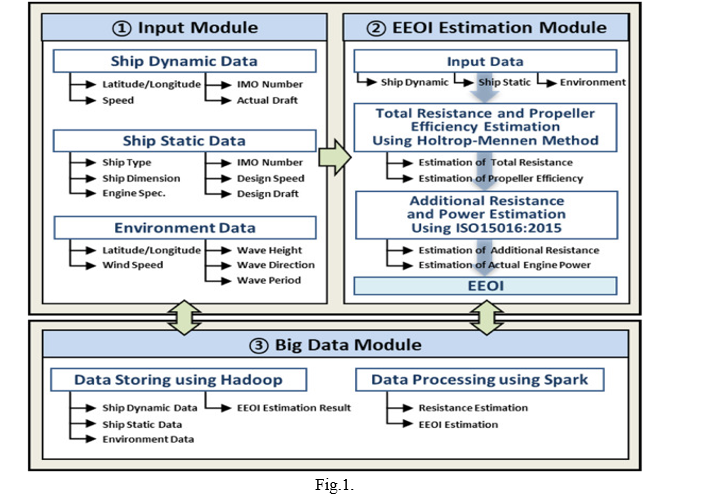 ① Input Module

Ship Dynamic Data
Latitude/Longitude
Speed
IMO Number
Actual Draft

Ship Static Data
Ship Type
Ship Dimension
Engine Spec.
IMO Number
Design Speed
Design Draft

Environment Data
Latitude/Longitude
Wind Speed
Wave Height
Wave Direction
Wave Period

② EEOI Estimation Module

Input Data
Ship Dynamic
Ship Static
Environment

Total Resistance and Propeller Efficiency Estimation Using Holtrop-Mennen Method
Estimation of Total Resistance
Estimation of Propeller Efficiency

Additional Resistance and Power Estimation Using ISO15016:2015
Estimation of Additional Resistance
Estimation of Actual Engine Power

EEOI

③ Big Data Module

Data Storing using Hadoop
Ship Dynamic Data
Ship Static Data
Environment Data
EEOI Estimation Result

Data Processing using Spark
Resistance Estimation
EEOI Estimation

Fig.1.